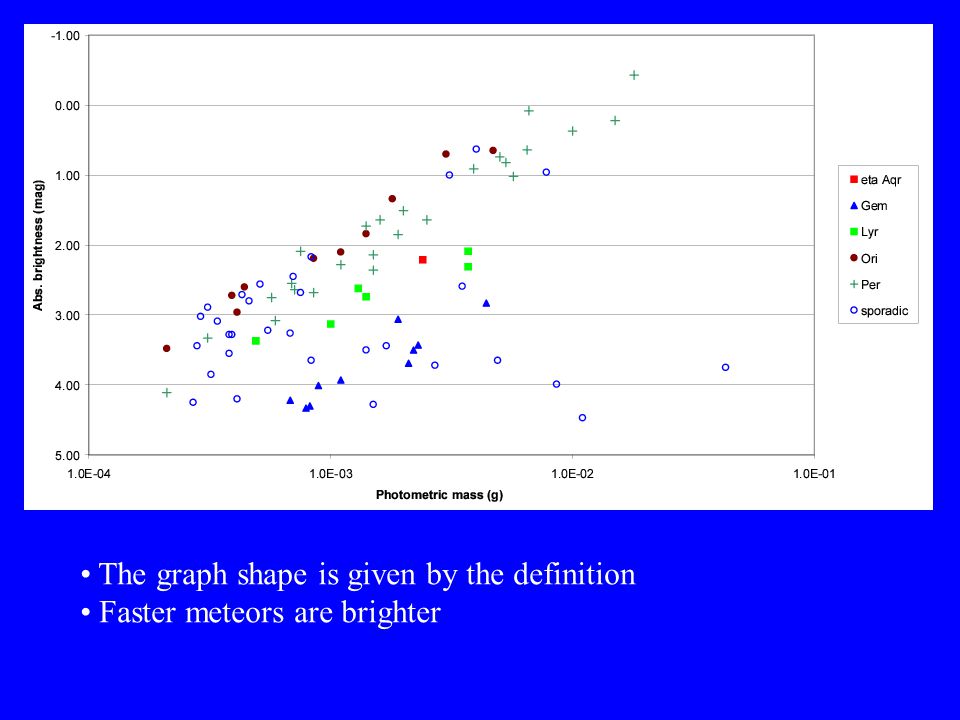 -1.00
0.00
1.00
2.00
3.00
4.00
5.00

Abs. brightness (mag)

1.0E-04
1.0E-03
1.0E-02
1.0E-01

Photometric mass (g)

eta Aqr
Gem
Lyr
Ori
Per
sporadic

• The graph shape is given by the definition
• Faster meteors are brighter